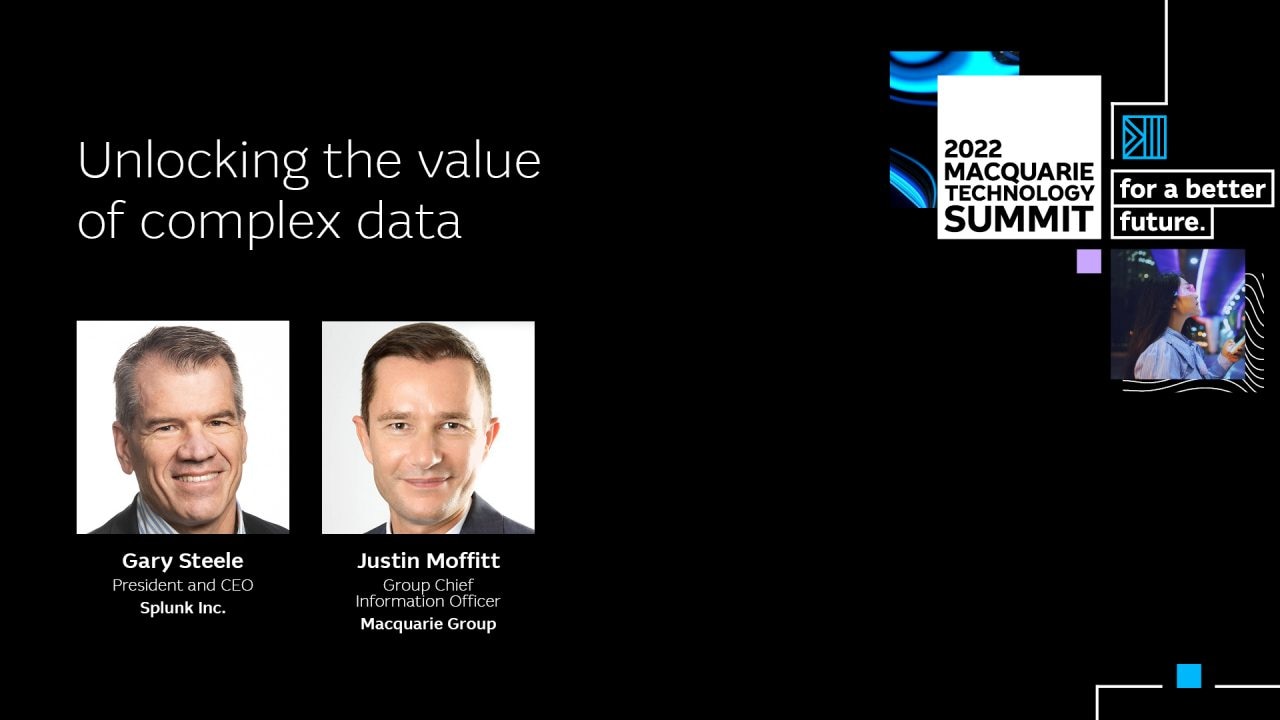 Unlocking the value of complex data

2022 MACQUARIE TECHNOLOGY SUMMIT

for a better future.

Gary Steele
President and CEO
Splunk Inc.

Justin Moffitt
Group Chief Information Officer
Macquarie Group